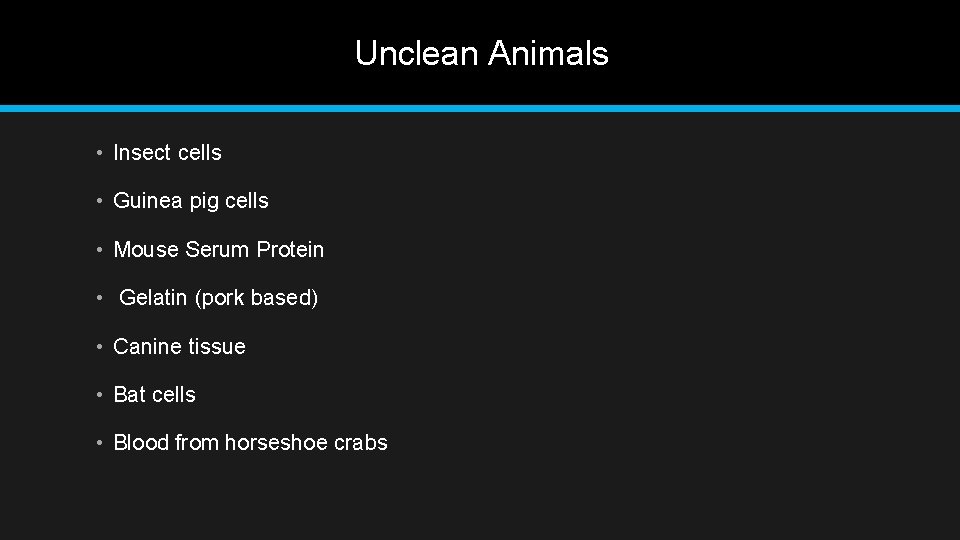 Unclean Animals

• Insect cells

• Guinea pig cells

• Mouse Serum Protein

• Gelatin (pork based)

• Canine tissue

• Bat cells

• Blood from horseshoe crabs